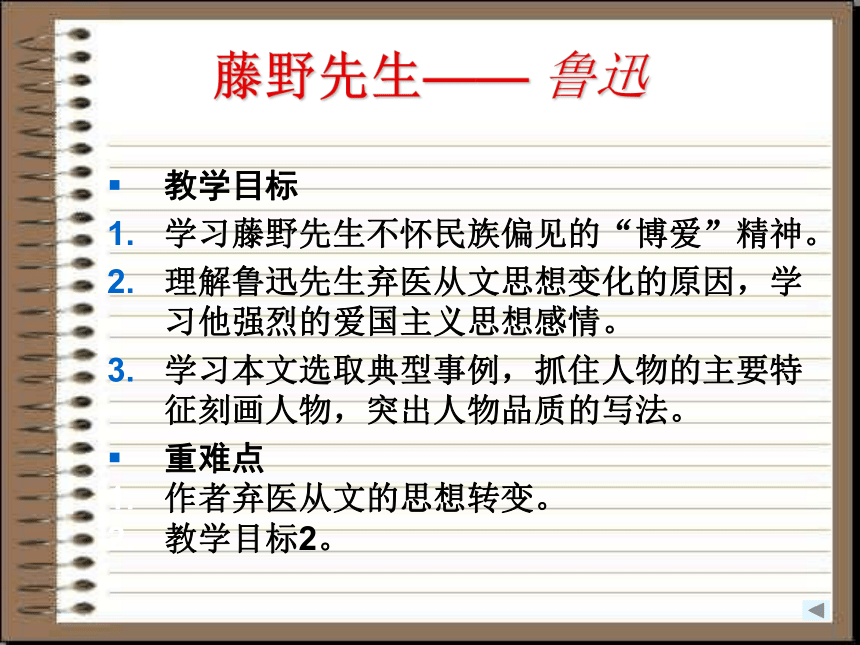 藤野先生—— 鲁迅

教学目标

1. 学习藤野先生不怀民族偏见的“博爱”精神。

2. 理解鲁迅先生弃医从文思想变化的原因，学习他强烈的爱国主义思想感情。

3. 学习本文选取典型事例，抓住人物的主要特征刻画人物，突出人物品质的写法。

重难点

作者弃医从文的思想转变。

教学目标2。